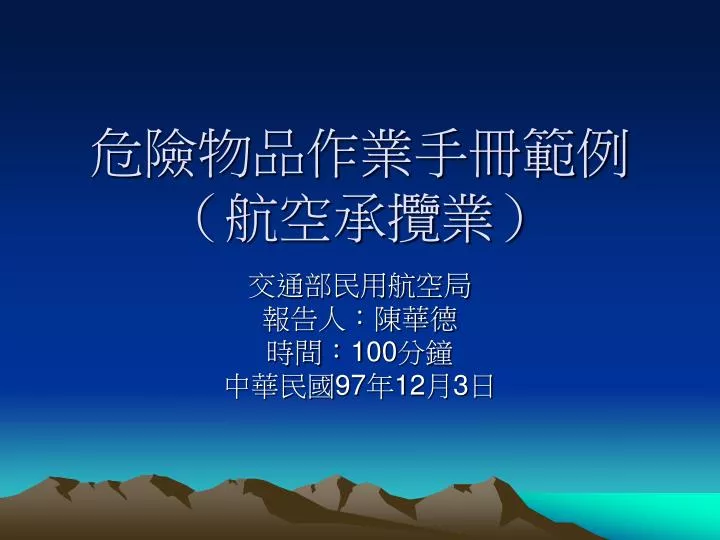 危險物品作業手冊範例
（航空承攬業）

交通部民用航空局
報告人：陳華德
時間：100分鐘
中華民國97年12月3日